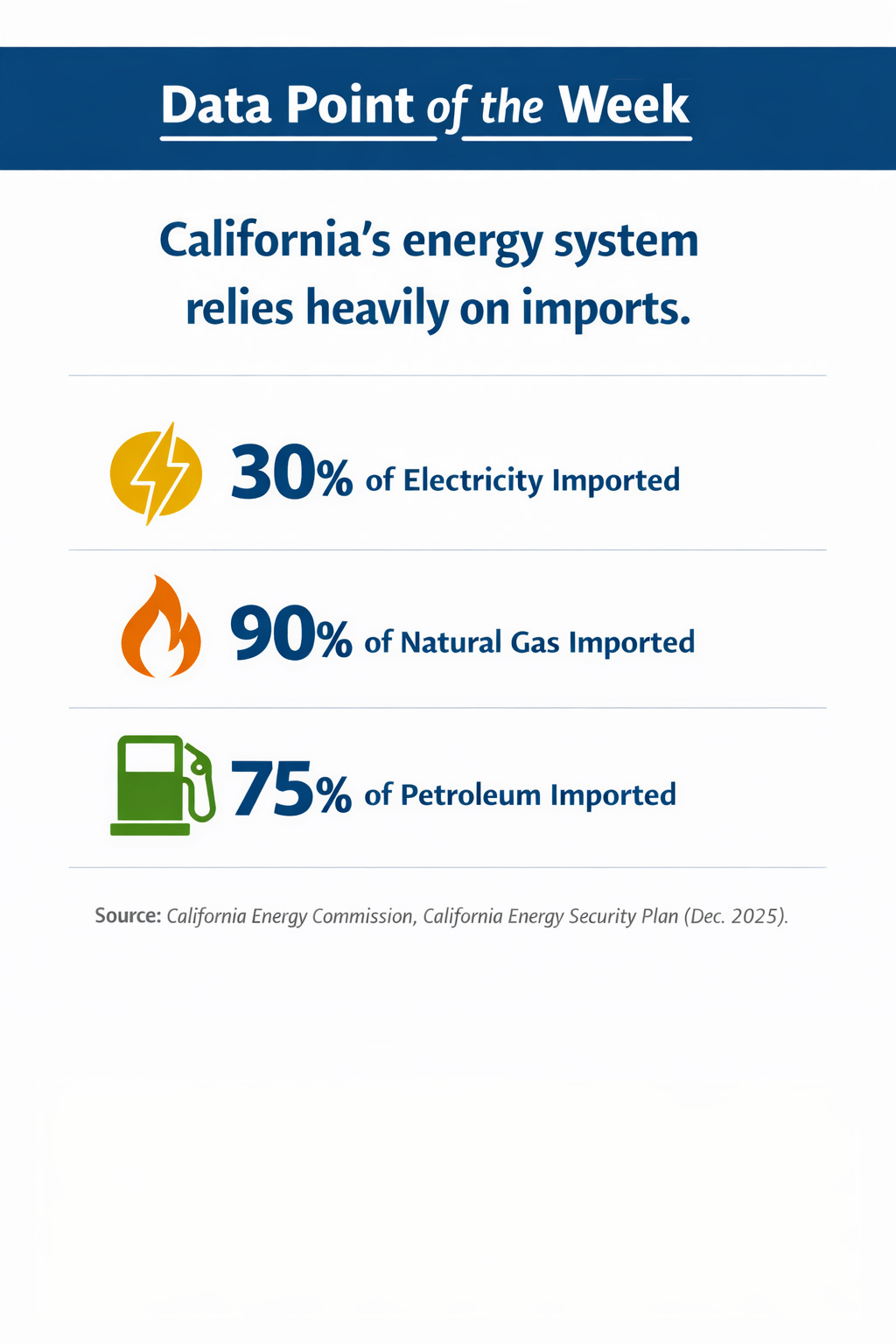 Data Point of the Week

California's energy system relies heavily on imports.

30% of Electricity Imported

90% of Natural Gas Imported

75% of Petroleum Imported

Source: California Energy Commission, California Energy Security Plan (Dec. 2025).